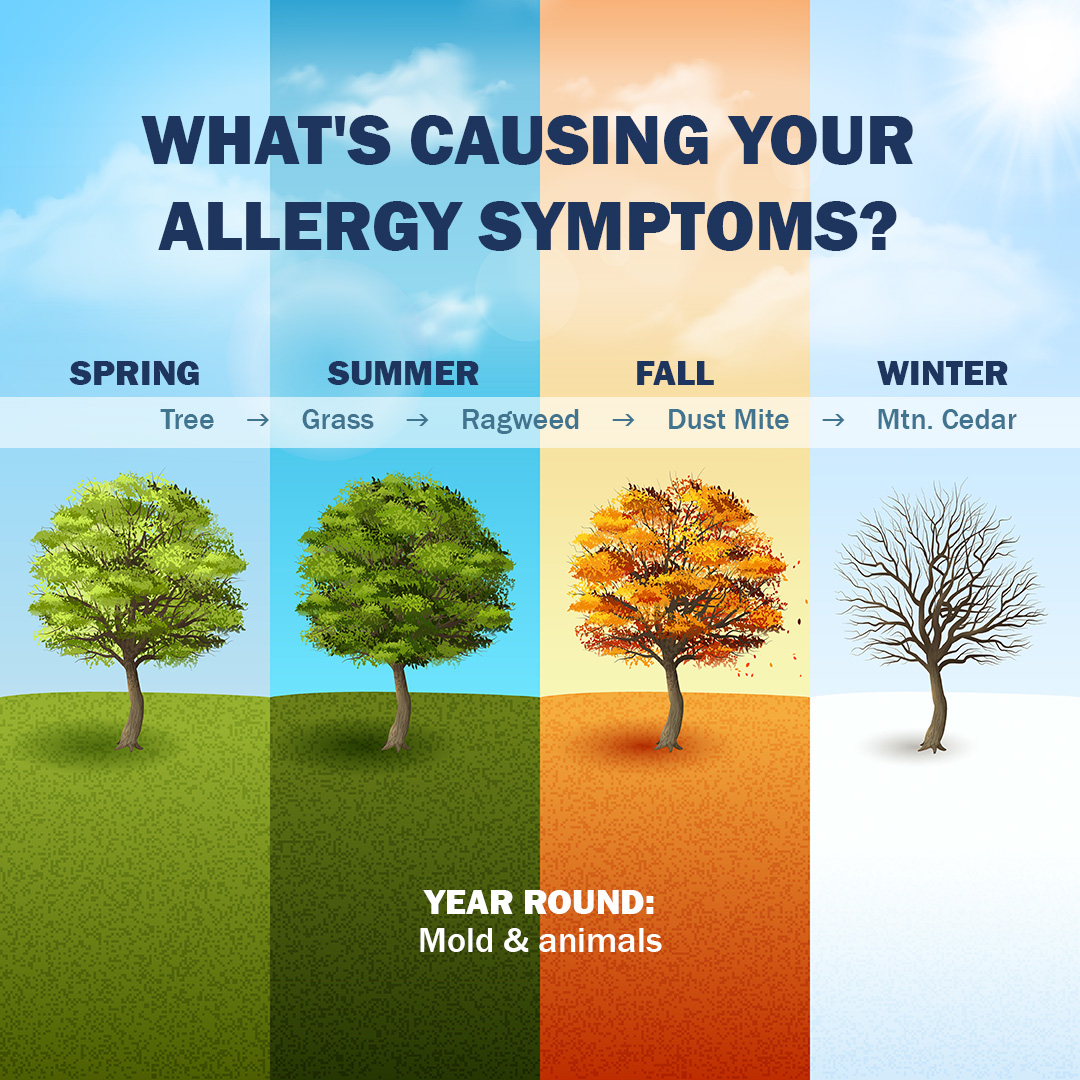 WHAT'S CAUSING YOUR ALLERGY SYMPTOMS?

SPRING

SUMMER

FALL

WINTER

Tree → Grass → Ragweed → Dust Mite → Mtn. Cedar

YEAR ROUND:
Mold & animals